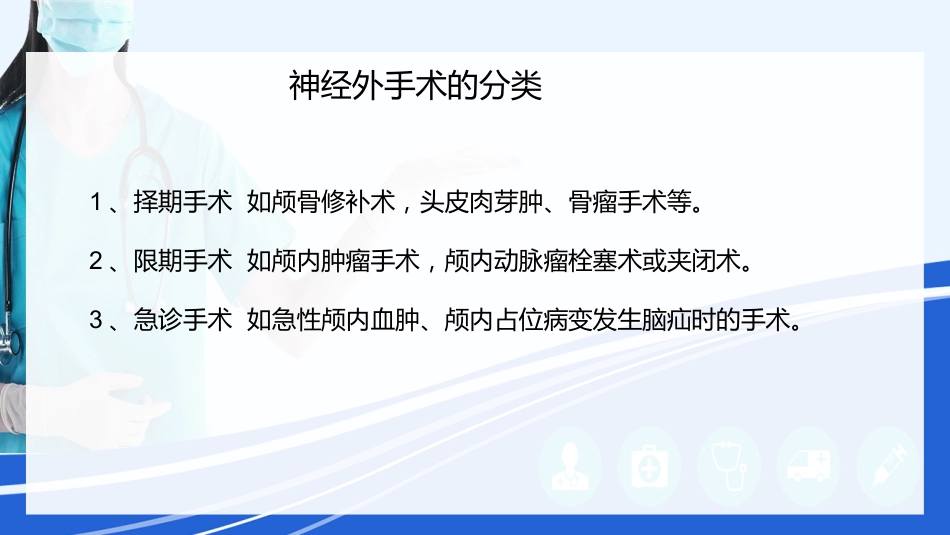 神经外手术的分类

1、择期手术 如颅骨修补术，头皮肉芽肿、骨瘤手术等。

2、限期手术 如颅内肿瘤手术，颅内动脉瘤栓塞术或夹闭术。

3、急诊手术 如急性颅内血肿、颅内占位病变发生脑疝时的手术。